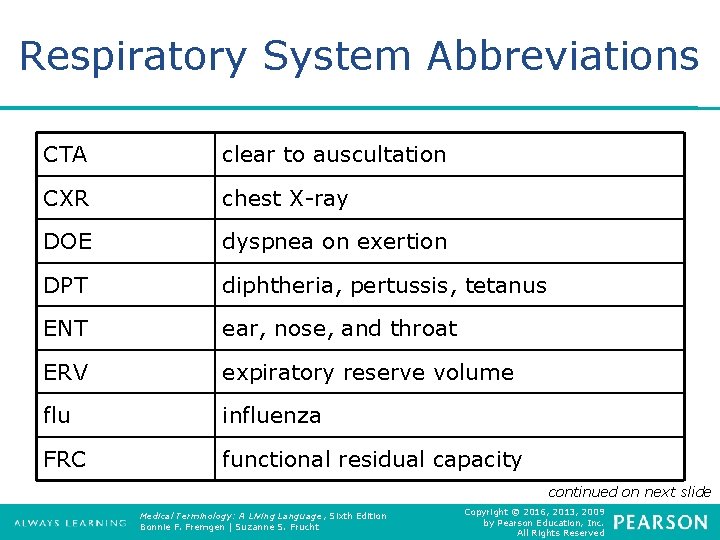 Respiratory System Abbreviations

| CTA | clear to auscultation |
|---|---|
| CXR | chest X-ray |
| DOE | dyspnea on exertion |
| DPT | diphtheria, pertussis, tetanus |
| ENT | ear, nose, and throat |
| ERV | expiratory reserve volume |
| flu | influenza |
| FRC | functional residual capacity |

continued on next slide

ALWAYS LEARNING

Medical Terminology: A Living Language, Sixth Edition
Bonnie F. Fremgen | Suzanne S. Frucht

Copyright © 2016, 2013, 2009 by Pearson Education, Inc. All Rights Reserved

PEARSON